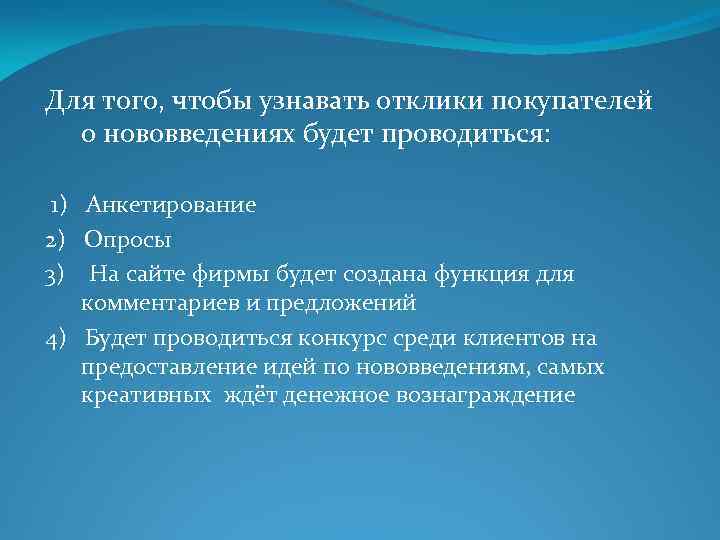 Для того, чтобы узнавать отклики покупателей о нововведениях будет проводиться:

1) Анкетирование
2) Опросы
3) На сайте фирмы будет создана функция для комментариев и предложений
4) Будет проводиться конкурс среди клиентов на предоставление идей по нововведениям, самых креативных ждёт денежное вознаграждение